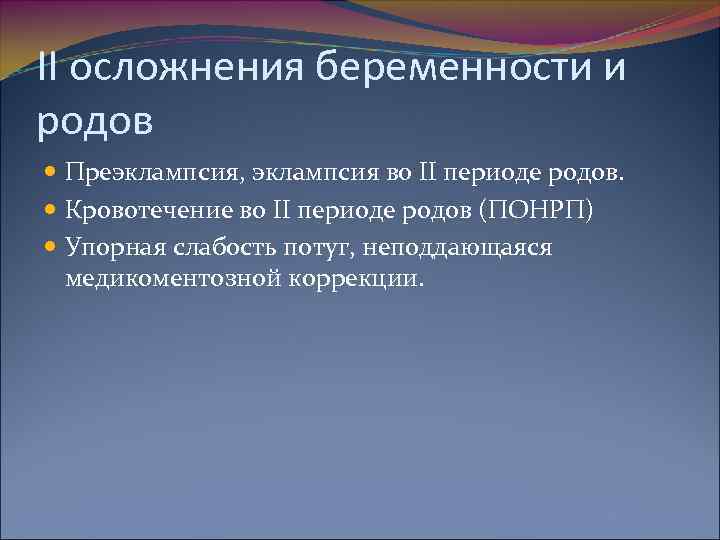 II осложнения беременности и родов

Преэклампсия, эклампсия во II периоде родов.
Кровотечение во II периоде родов (ПОНРП)
Упорная слабость потуг, неподдающаяся медикоментозной коррекции.